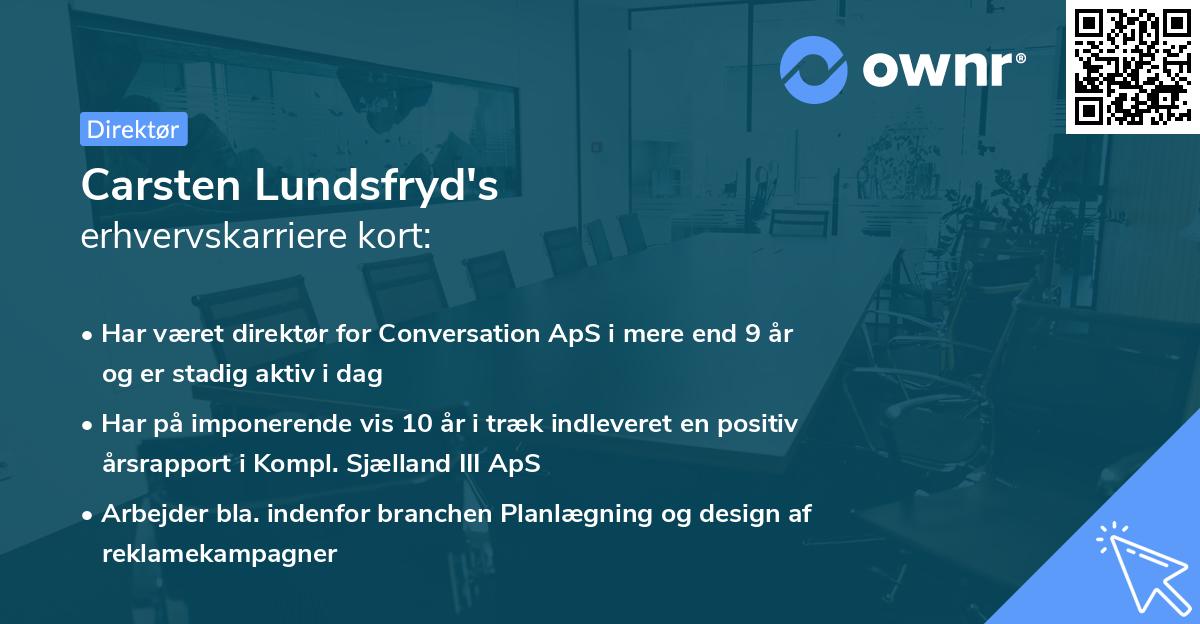 ownr®

Direktør

Carsten Lundsfryd's
erhvervskarriere kort:

• Har været direktør for Conversation ApS i mere end 9 år og er stadig aktiv i dag

• Har på imponerende vis 10 år i træk indleveret en positiv årsrapport i Kompl. Sjælland III ApS

• Arbejder bla. indenfor branchen Planlægning og design af reklamekampagner